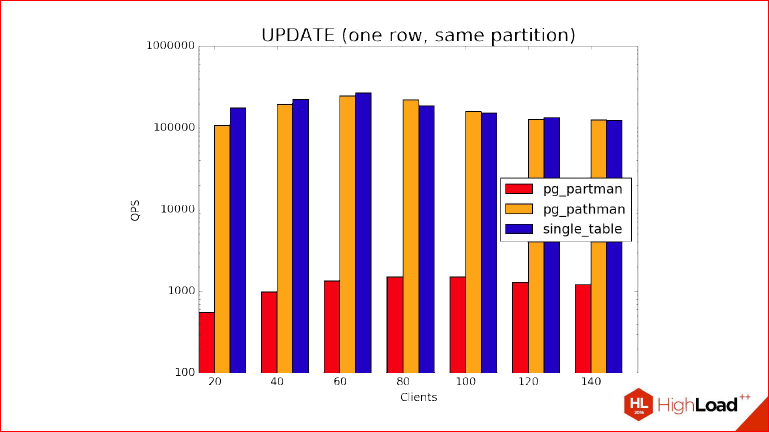 UPDATE (one row, same partition)

1000000
100000
10000
1000
100

QPS

20 40 60 80 100 120 140

Clients

pg_partman
pg_pathman
single_table

HL 2016 HighLoad++